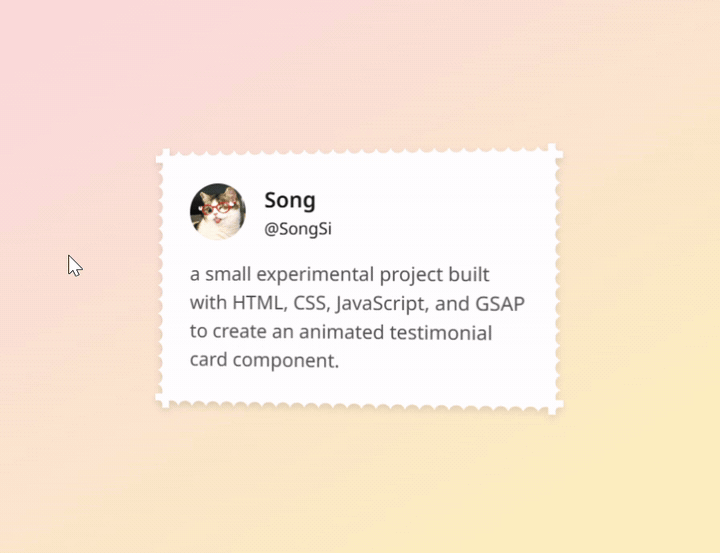 Song
@SongSi

a small experimental project built with HTML, CSS, JavaScript, and GSAP to create an animated testimonial card component.